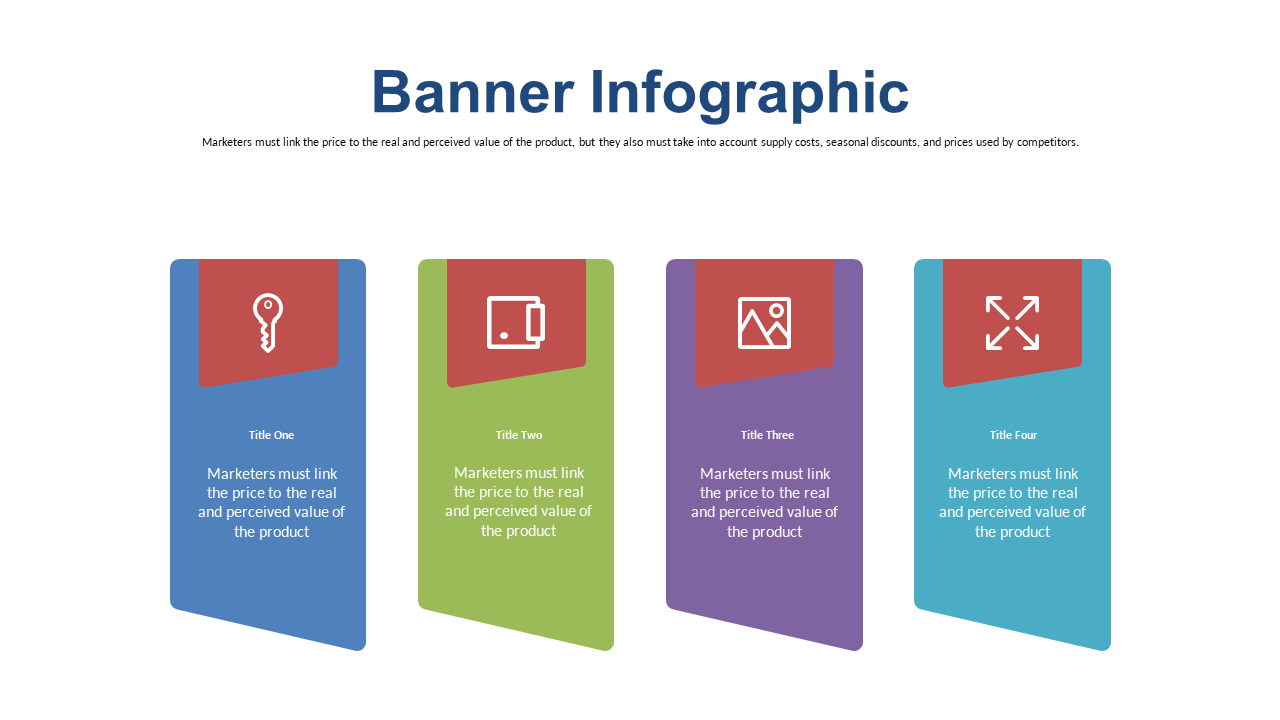 Banner Infographic

Marketers must link the price to the real and perceived value of the product, but they also must take into account supply costs, seasonal discounts, and prices used by competitors.

Title One

Marketers must link the price to the real and perceived value of the product

Title Two

Marketers must link the price to the real and perceived value of the product

Title Three

Marketers must link the price to the real and perceived value of the product

Title Four

Marketers must link the price to the real and perceived value of the product